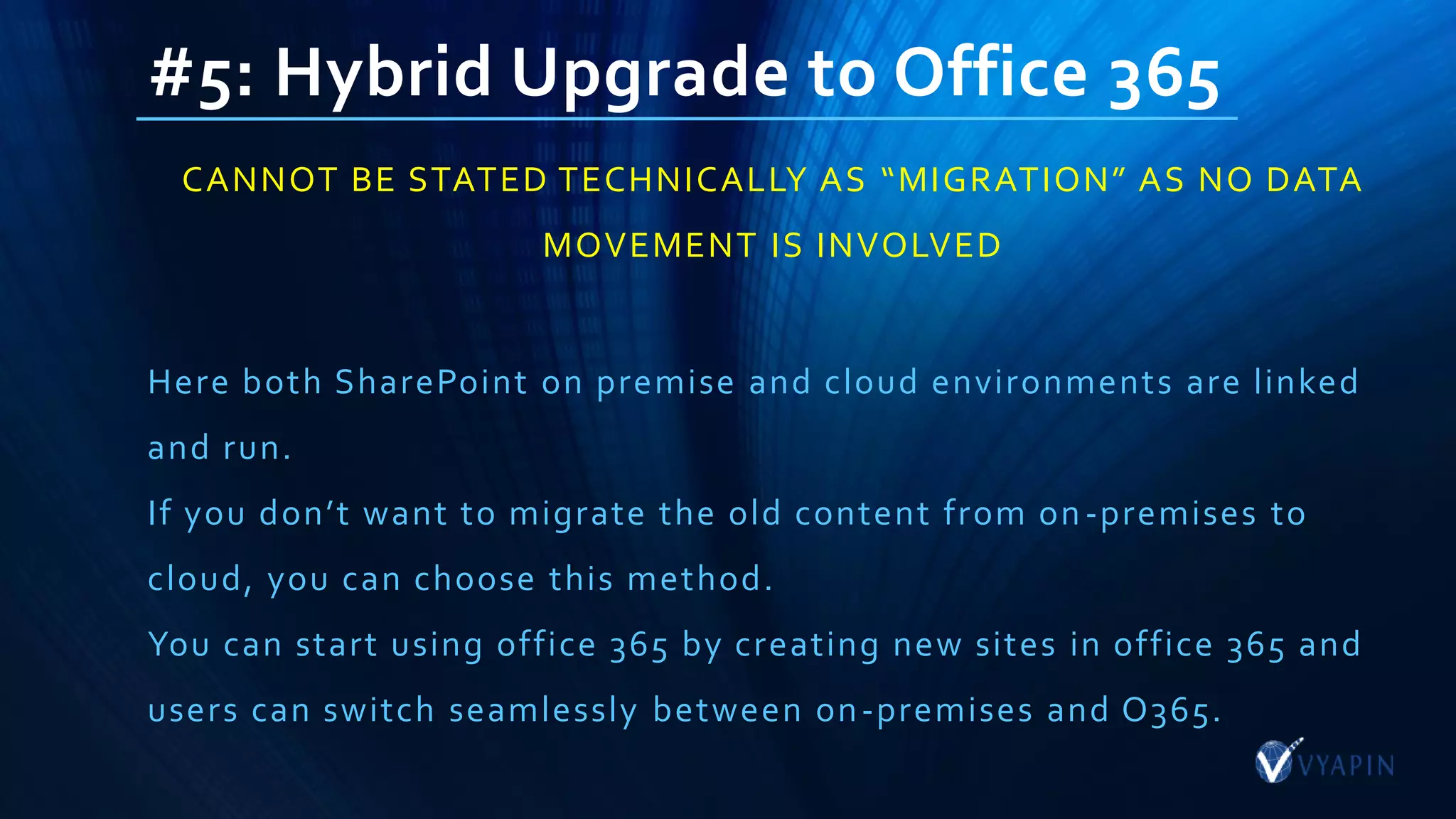 #5: Hybrid Upgrade to Office 365

CANNOT BE STATED TECHNICALLY AS “MIGRATION” AS NO DATA MOVEMENT IS INVOLVED

Here both SharePoint on premise and cloud environments are linked and run.

If you don’t want to migrate the old content from on-premises to cloud, you can choose this method.

You can start using office 365 by creating new sites in office 365 and users can switch seamlessly between on-premises and O365.

VYAPIN